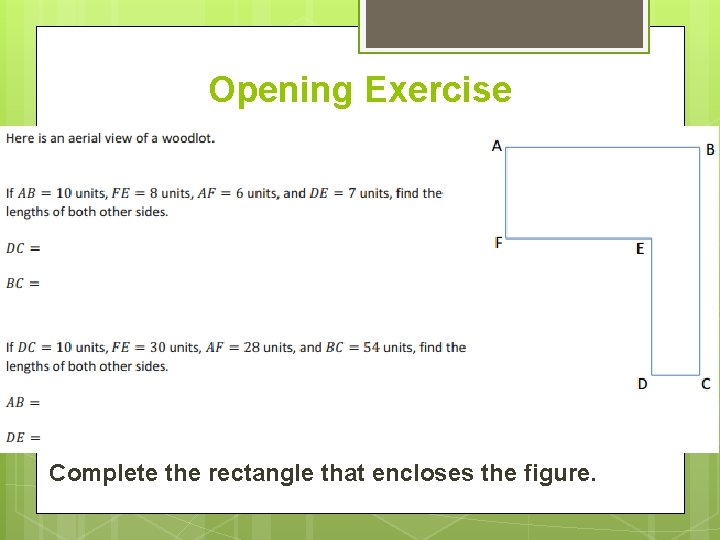 Opening Exercise

Here is an aerial view of a woodlot.

If $AB = 10$ units, $FE = 8$ units, $AF = 6$ units, and $DE = 7$ units, find the lengths of both other sides.

$DC =$

$BC =$

If $DC = 10$ units, $FE = 30$ units, $AF = 28$ units, and $BC = 54$ units, find the lengths of both other sides.

$AB =$

$DE =$

A B F E D C

Complete the rectangle that encloses the figure.